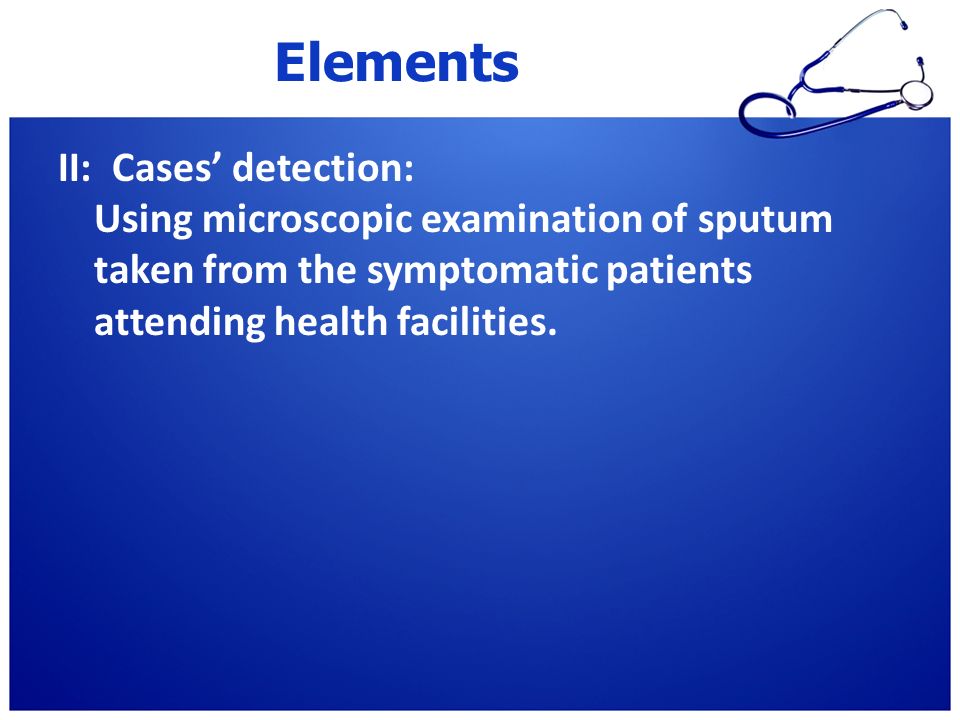 Elements

II: Cases’ detection:
Using microscopic examination of sputum taken from the symptomatic patients attending health facilities.